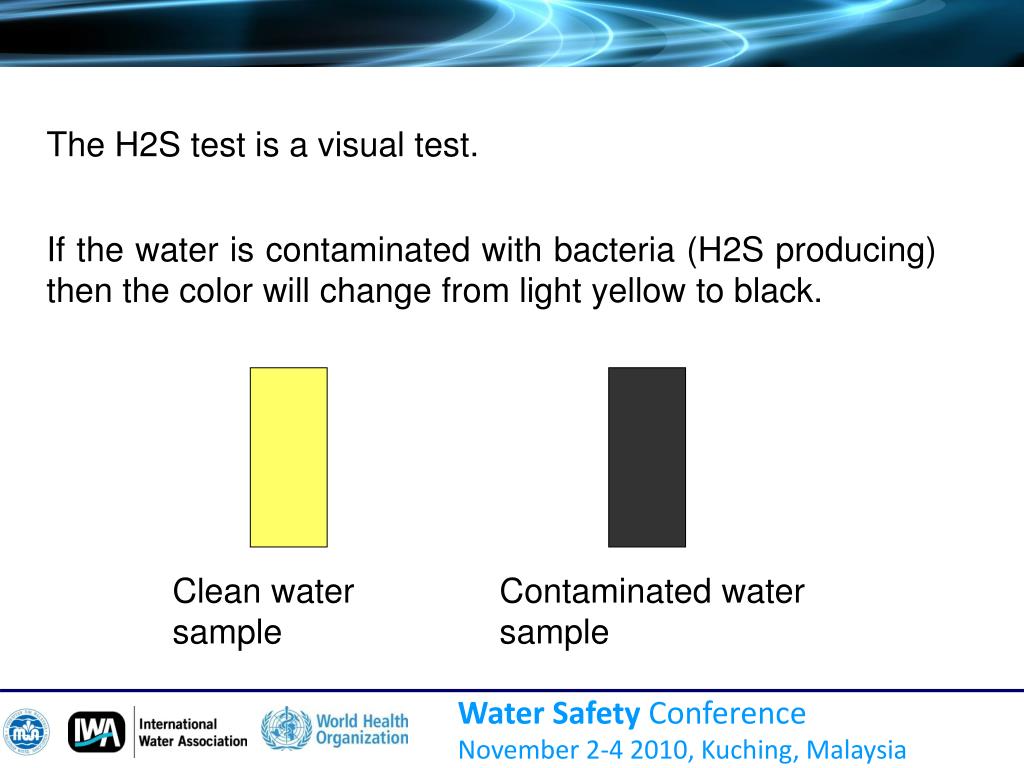 The H2S test is a visual test.

If the water is contaminated with bacteria (H2S producing) then the color will change from light yellow to black.

Clean water sample

Contaminated water sample

MWA

IWA International Water Association

World Health Organization

Water Safety Conference
November 2-4 2010, Kuching, Malaysia